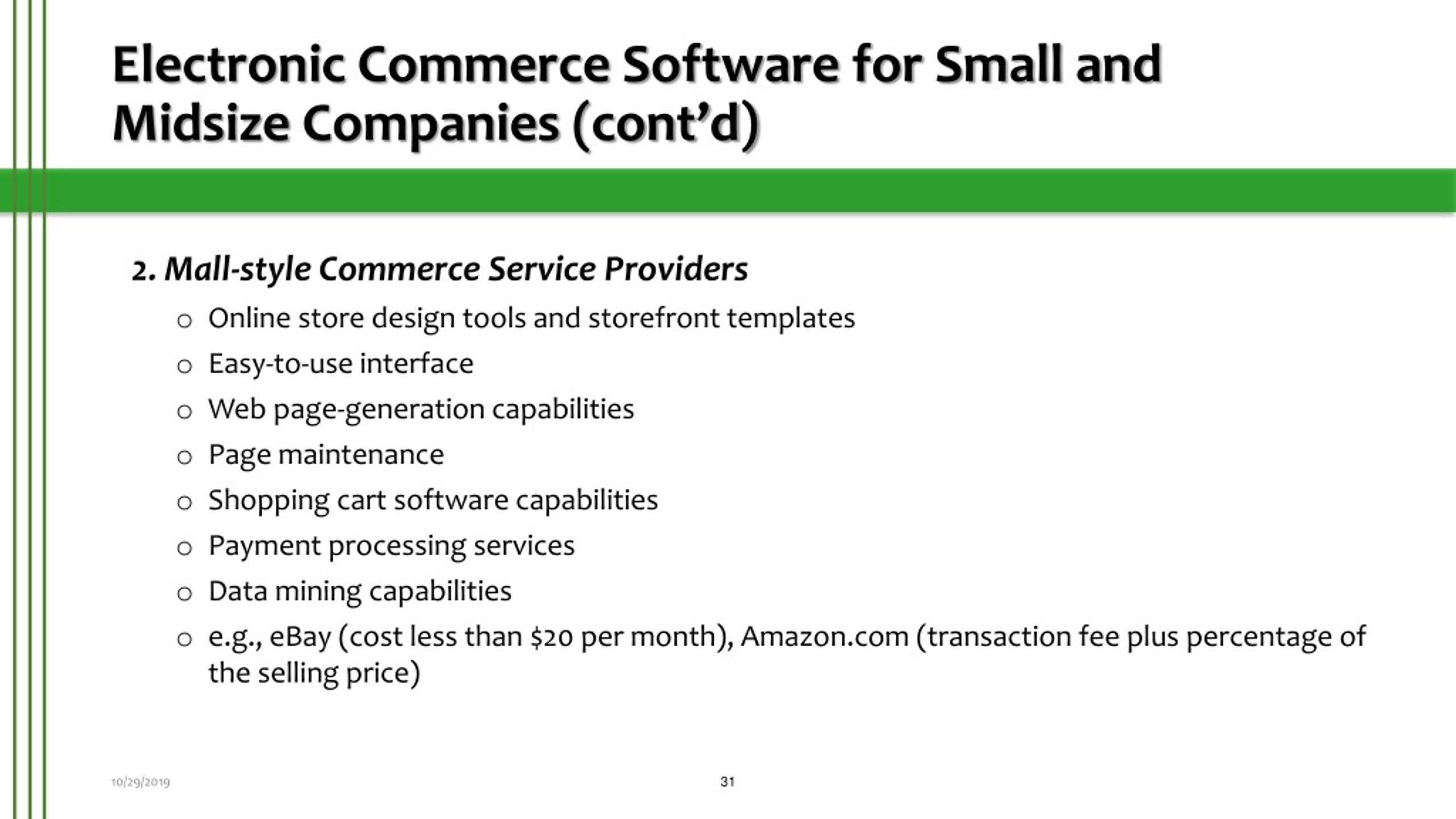 Electronic Commerce Software for Small and Midsize Companies (cont'd)

2. Mall-style Commerce Service Providers

o Online store design tools and storefront templates
o Easy-to-use interface
o Web page-generation capabilities
o Page maintenance
o Shopping cart software capabilities
o Payment processing services
o Data mining capabilities
o e.g., eBay (cost less than \$20 per month), Amazon.com (transaction fee plus percentage of the selling price)

10/29/2019

31